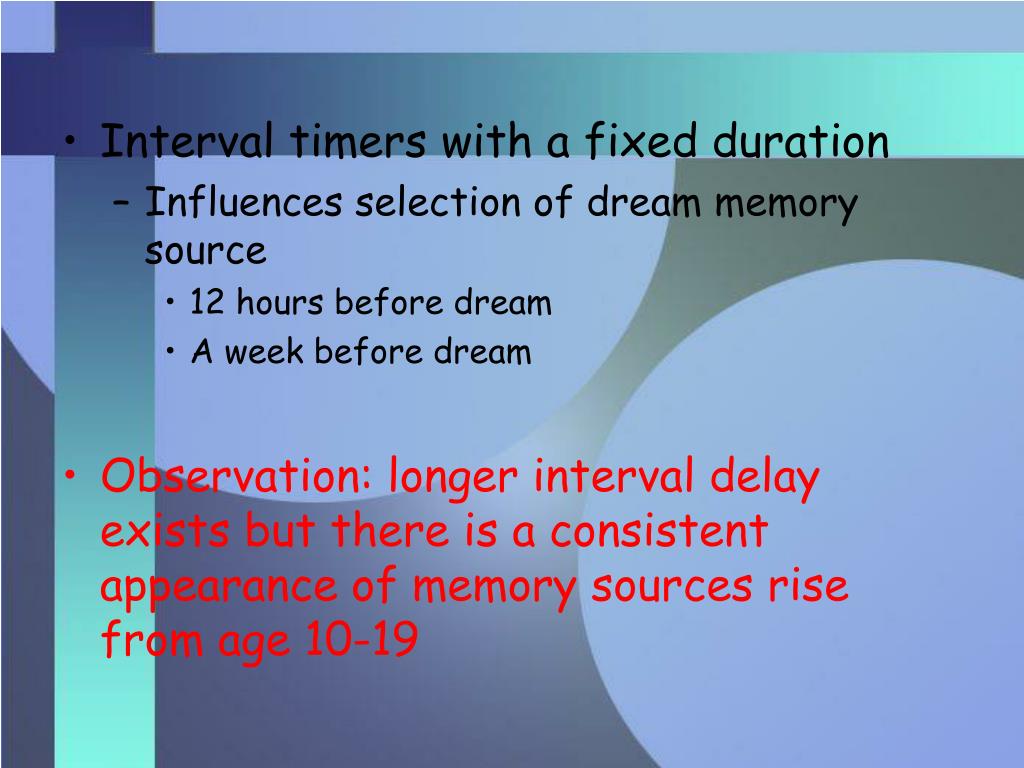 • Interval timers with a fixed duration
– Influences selection of dream memory source
• 12 hours before dream
• A week before dream

• Observation: longer interval delay exists but there is a consistent appearance of memory sources rise from age 10-19